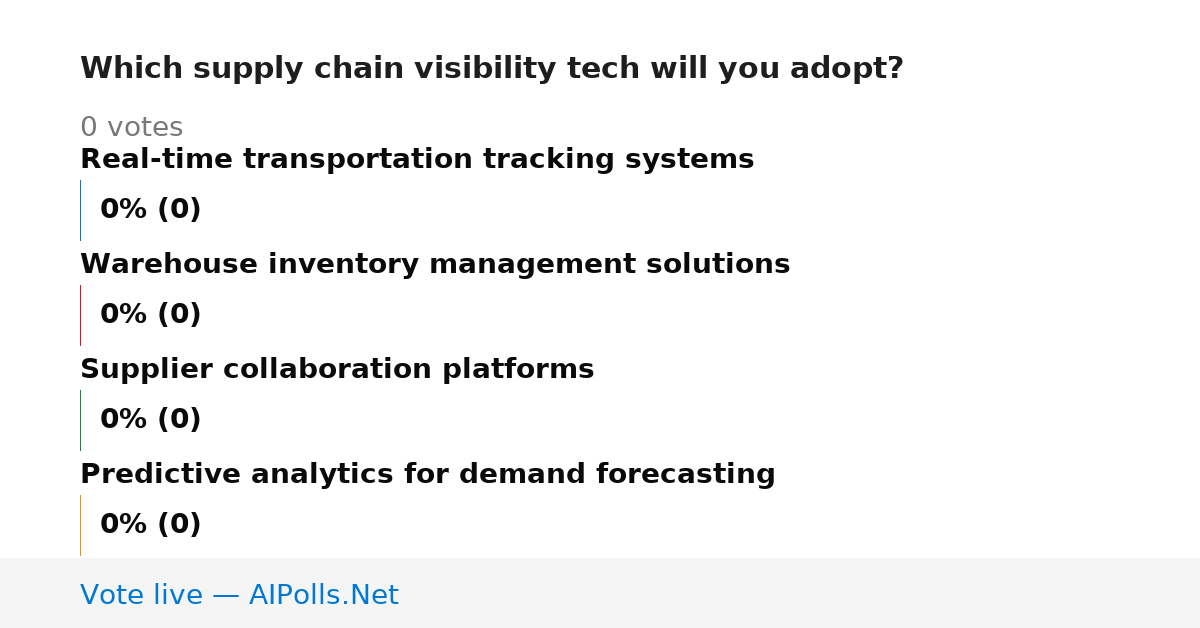 Which supply chain visibility tech will you adopt?

0 votes

Real-time transportation tracking systems

0% (0)

Warehouse inventory management solutions

0% (0)

Supplier collaboration platforms

0% (0)

Predictive analytics for demand forecasting

0% (0)

Vote live — AIPolls.Net